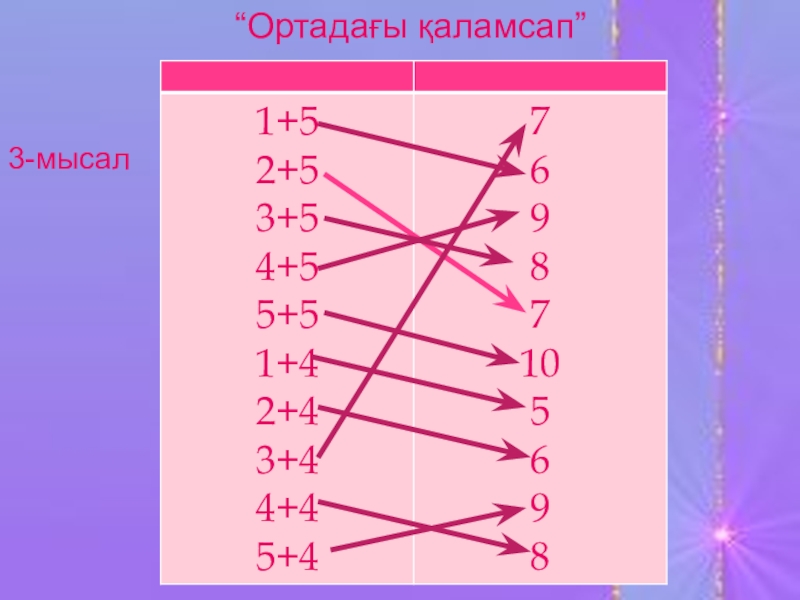 “Ортадағы қаламсап”

3-мысал

| | |
|---|---|
| 1+5 | 7 |
| 2+5 | 6 |
| 3+5 | 9 |
| 4+5 | 8 |
| 5+5 | 7 |
| 1+4 | 10 |
| 2+4 | 5 |
| 3+4 | 6 |
| 4+4 | 9 |
| 5+4 | 8 |